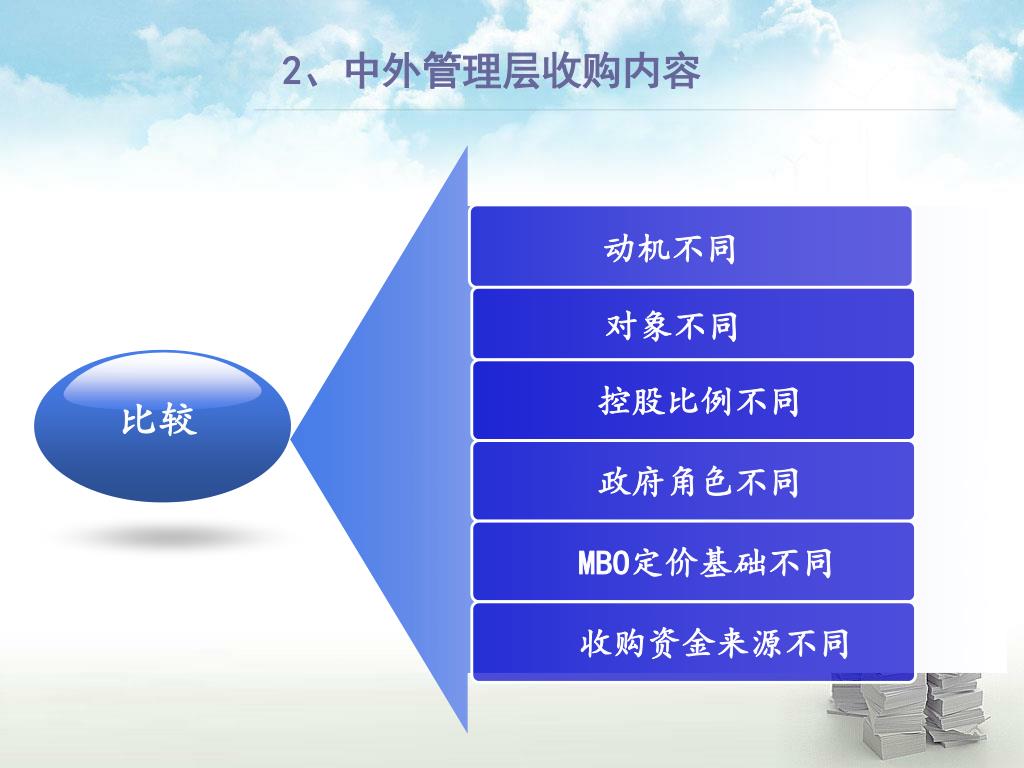 2、中外管理层收购内容

比较

动机不同

对象不同

控股比例不同

政府角色不同

MBO定价基础不同

收购资金来源不同